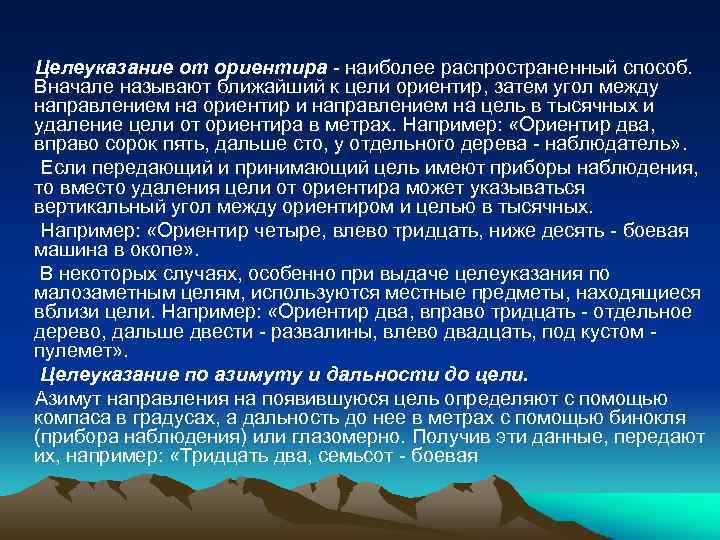 Целеуказание от ориентира - наиболее распространенный способ. Вначале называют ближайший к цели ориентир, затем угол между направлением на ориентир и направлением на цель в тысячных и удаление цели от ориентира в метрах. Например: «Ориентир два, вправо сорок пять, дальше сто, у отдельного дерева - наблюдатель».

Если передающий и принимающий цель имеют приборы наблюдения, то вместо удаления цели от ориентира может указываться вертикальный угол между ориентиром и целью в тысячных.

Например: «Ориентир четыре, влево тридцать, ниже десять - боевая машина в окопе».

В некоторых случаях, особенно при выдаче целеуказания по малозаметным целям, используются местные предметы, находящиеся вблизи цели. Например: «Ориентир два, вправо тридцать - отдельное дерево, дальше двести - развалины, влево двадцать, под кустом - пулемет».

Целеуказание по азимуту и дальности до цели.

Азимут направления на появившуюся цель определяют с помощью компаса в градусах, а дальность до нее в метрах с помощью бинокля (прибора наблюдения) или глазомерно. Получив эти данные, передают их, например: «Тридцать два, семьсот - боевая